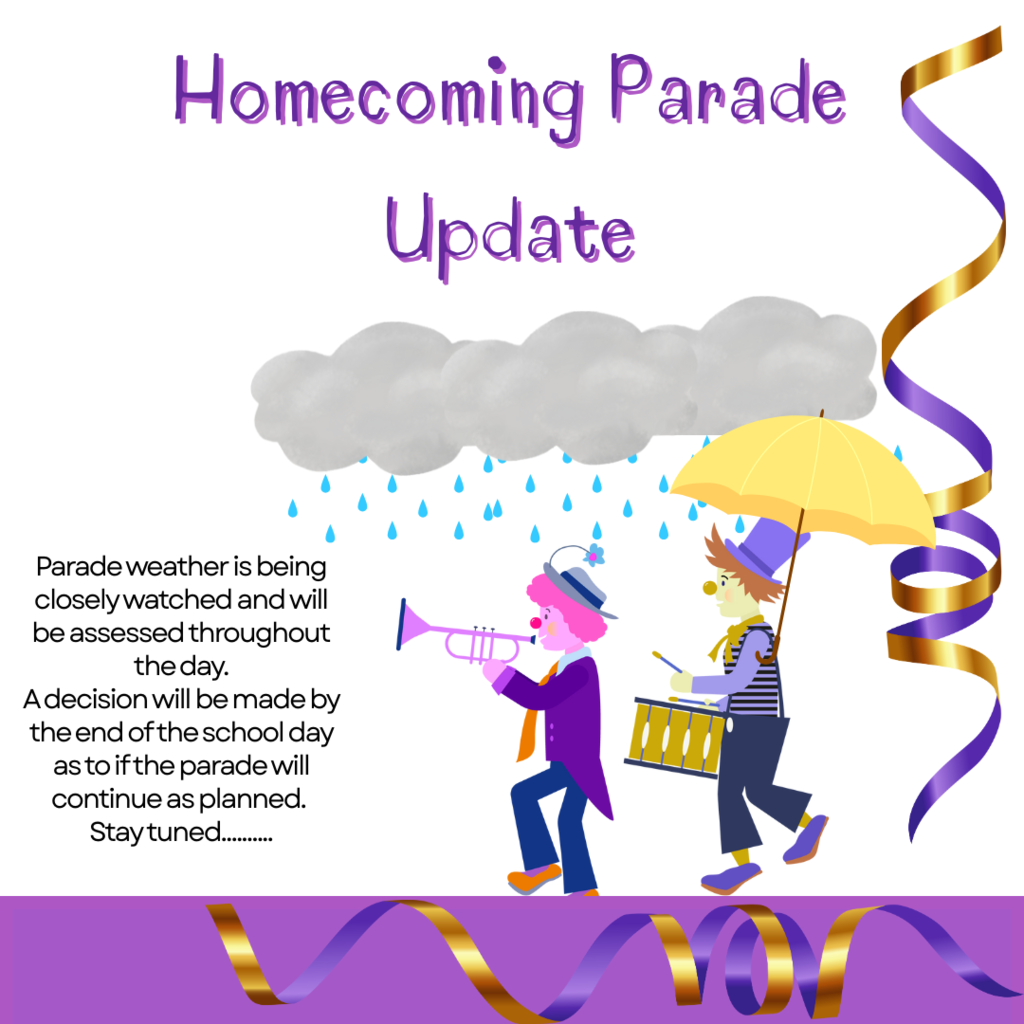 Homecoming Parade Update

Parade weather is being closely watched and will be assessed throughout the day.
A decision will be made by the end of the school day as to if the parade will continue as planned.
Stay tuned..........